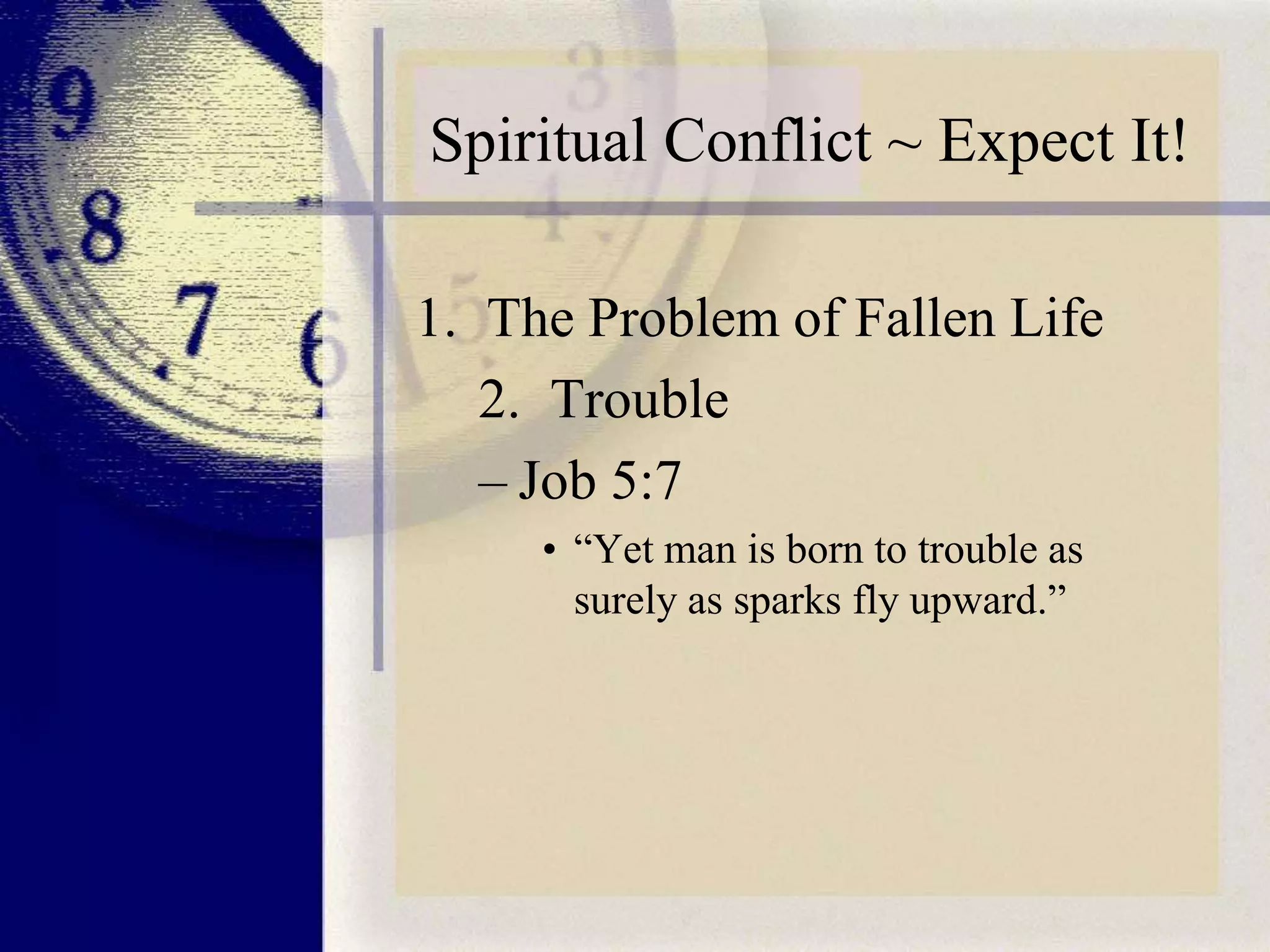 Spiritual Conflict ~ Expect It!

1. The Problem of Fallen Life

2. Trouble

– Job 5:7

• “Yet man is born to trouble as surely as sparks fly upward.”